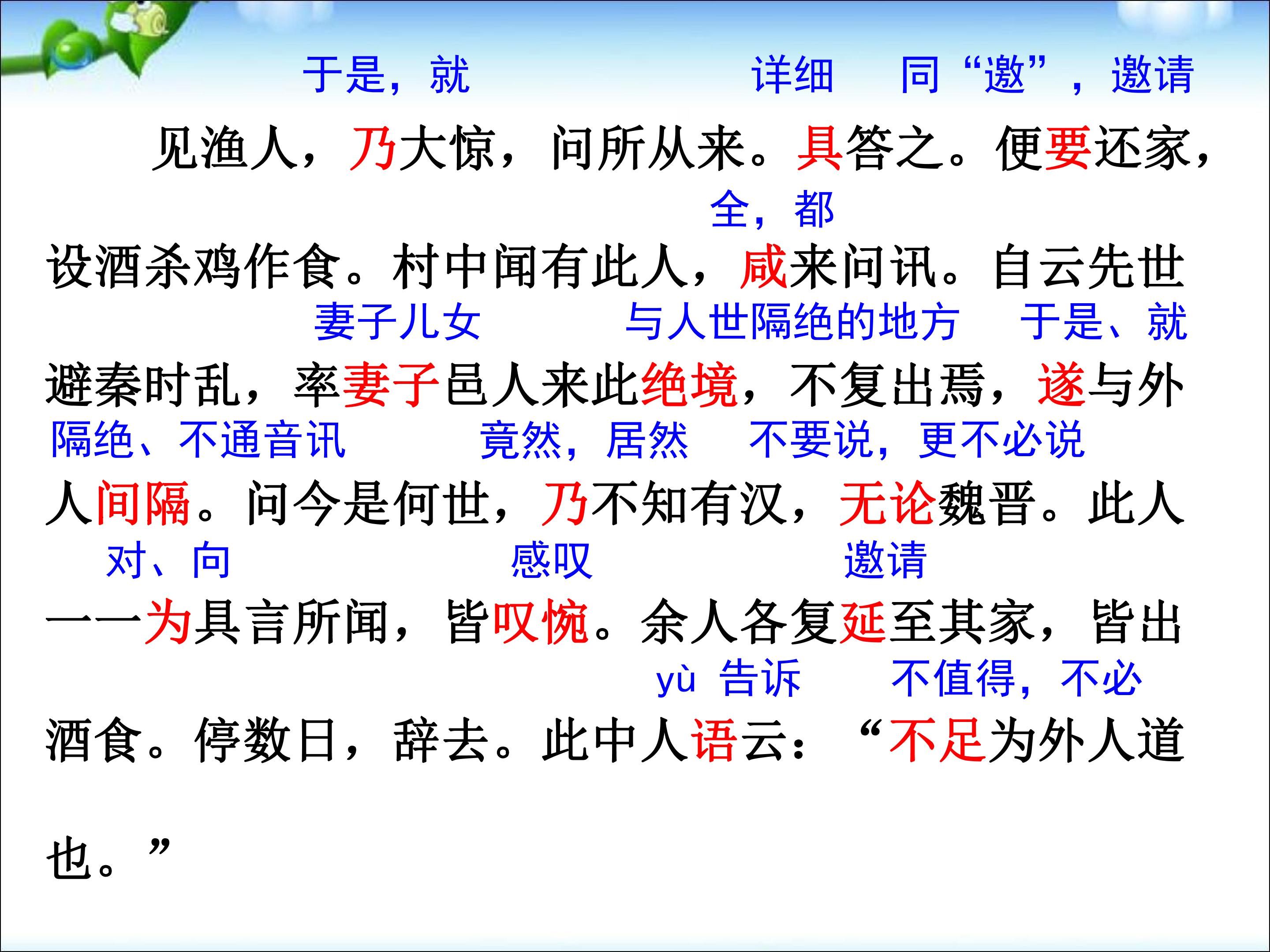 于是，就 详细 同“邀”，邀请

见渔人，乃大惊，问所从来。具答之。便要还家，

全，都

设酒杀鸡作食。村中闻有此人，咸来问讯。自云先世

妻子儿女 与人世隔绝的地方 于是、就

避秦时乱，率妻子邑人来此绝境，不复出焉，遂与外

隔绝、不通音讯 竟然，居然 不要说，更不必说

人间隔。问今是何世，乃不知有汉，无论魏晋。此人

对、向 感叹 邀请

一一为具言所闻，皆叹惋。余人各复延至其家，皆出

yù 告诉 不值得，不必

酒食。停数日，辞去。此中人语云：“不足为外人道

也。”